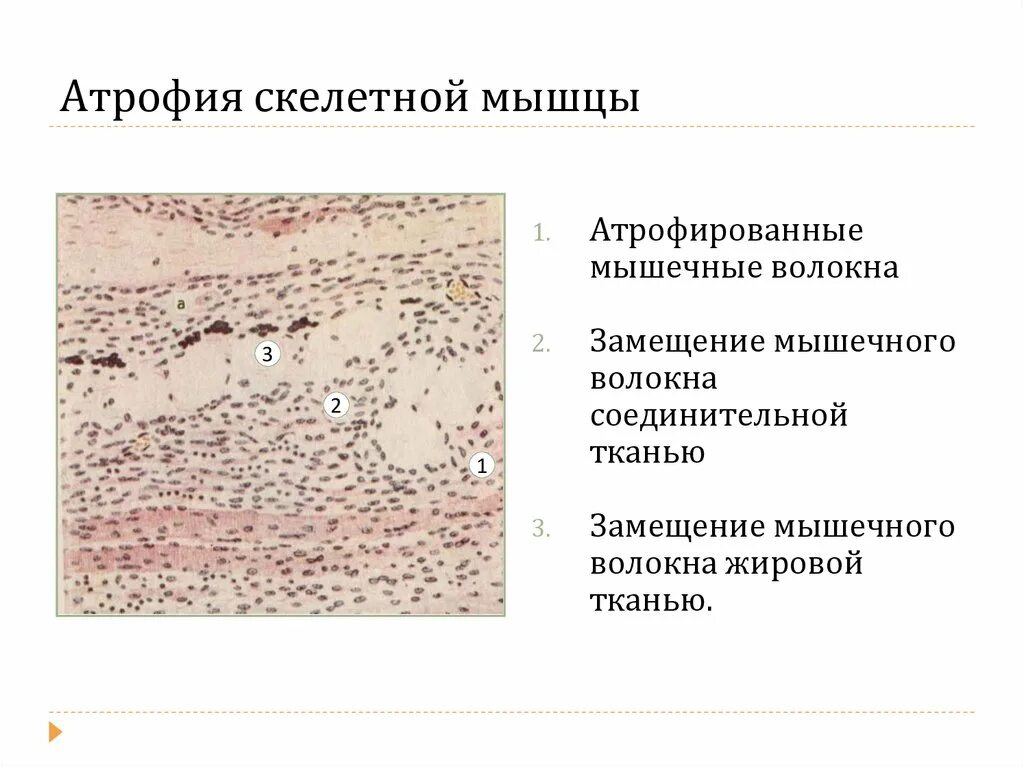 Атрофия скелетной мышцы

а

3

2

1

1. Атрофированные мышечные волокна

2. Замещение мышечного волокна соединительной тканью

3. Замещение мышечного волокна жировой тканью.